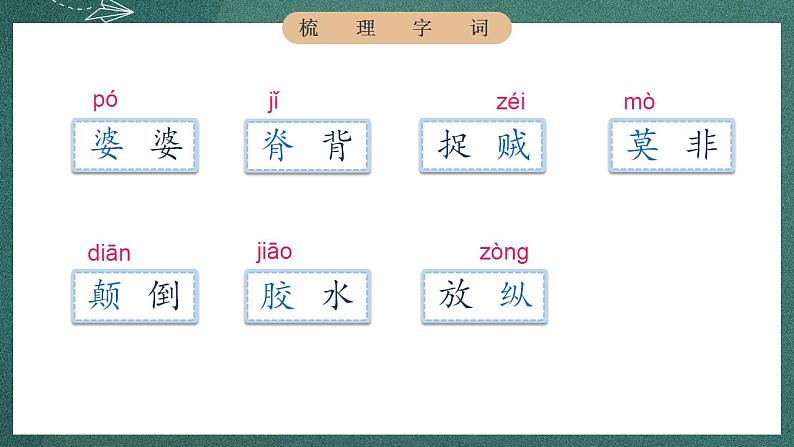 梳 理 字 词

pó
婆 婆

jǐ
脊 背

zéi
捉 贼

mò
莫 非

diān
颠 倒

jiāo
胶 水

zòng
放 纵